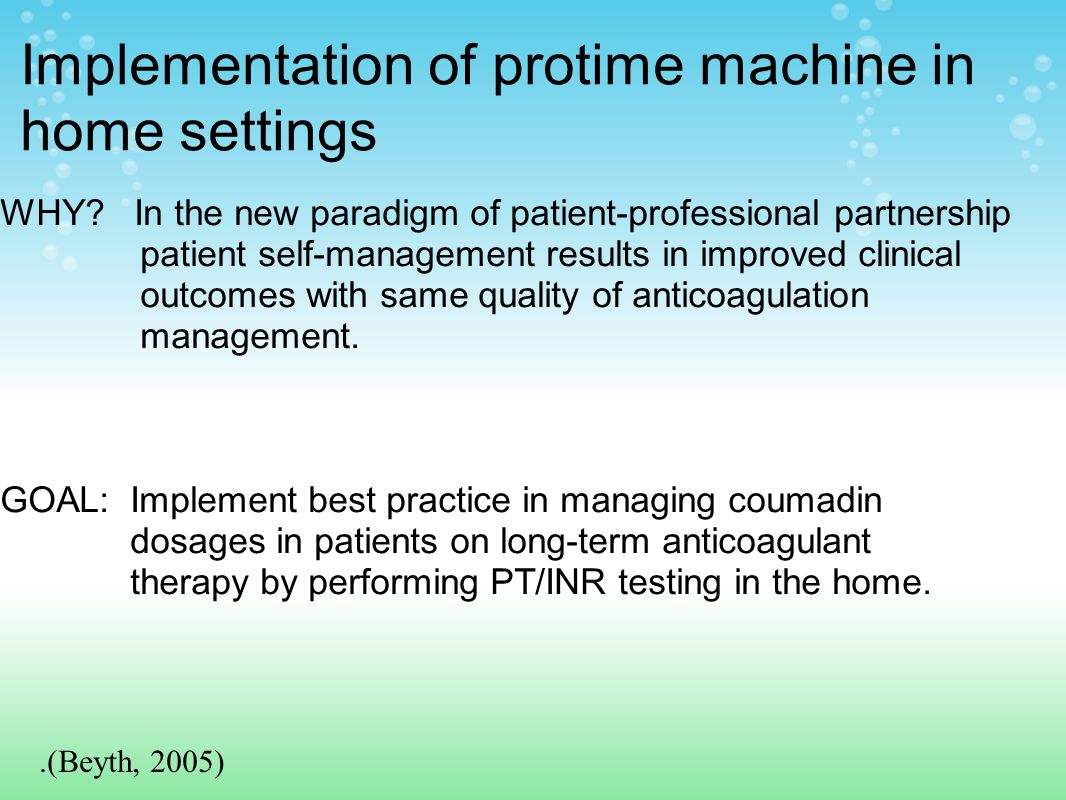 Implementation of protime machine in home settings

WHY? In the new paradigm of patient-professional partnership patient self-management results in improved clinical outcomes with same quality of anticoagulation management.

GOAL: Implement best practice in managing coumadin dosages in patients on long-term anticoagulant therapy by performing PT/INR testing in the home.

.(Beyth, 2005)